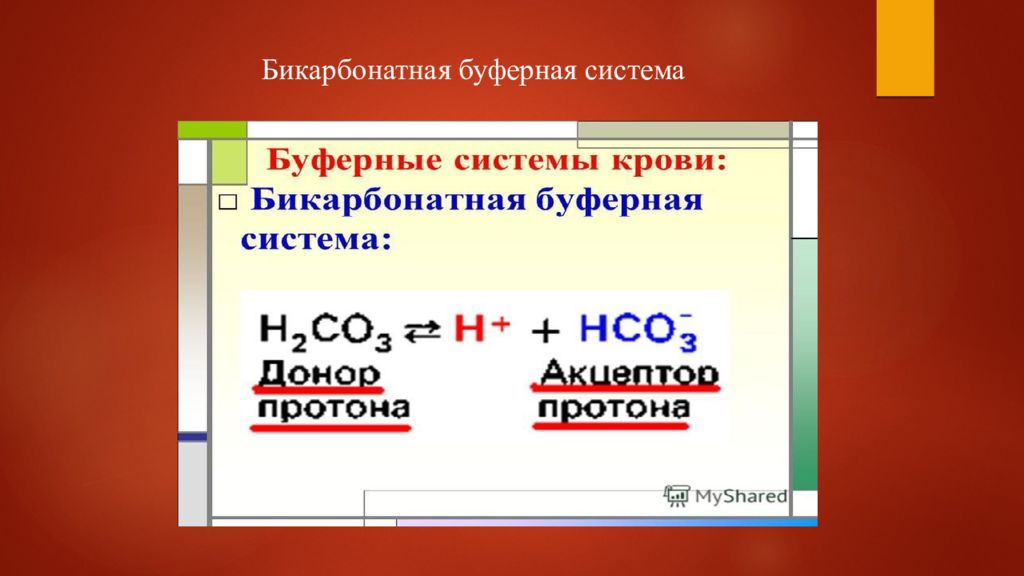 Бикарбонатная буферная система

Буферные системы крови:

□ Бикарбонатная буферная система:

$H_2CO_3 \rightleftarrows H^+ + HCO_3^-$

Донор протона

Акцептор протона

MyShared